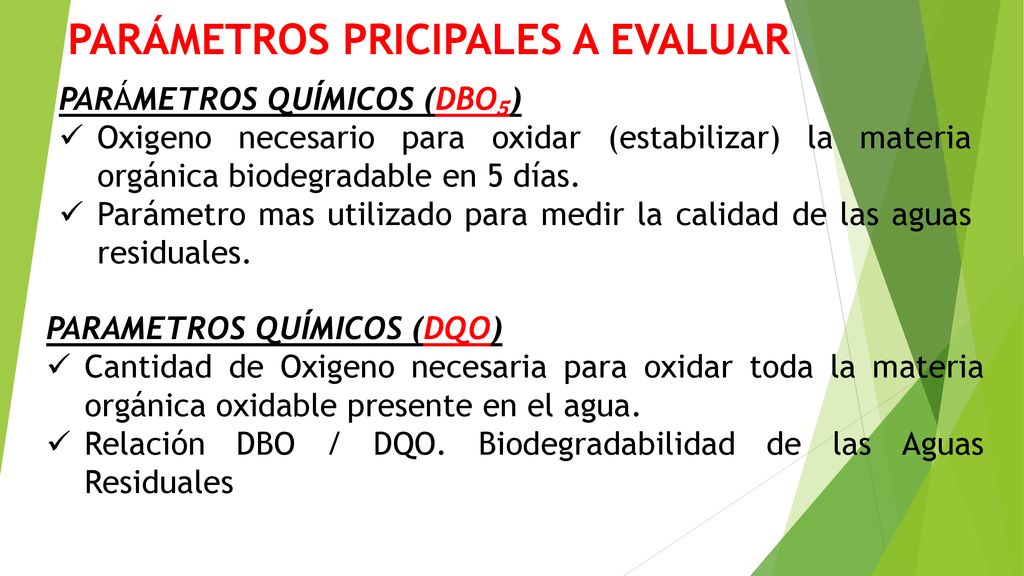 PARÁMETROS PRICIPALES A EVALUAR

PARÁMETROS QUÍMICOS ($DBO_5$)
✓ Oxigeno necesario para oxidar (estabilizar) la materia orgánica biodegradable en 5 días.
✓ Parámetro mas utilizado para medir la calidad de las aguas residuales.

PARAMETROS QUÍMICOS (DQO)
✓ Cantidad de Oxigeno necesaria para oxidar toda la materia orgánica oxidable presente en el agua.
✓ Relación DBO / DQO. Biodegradabilidad de las Aguas Residuales